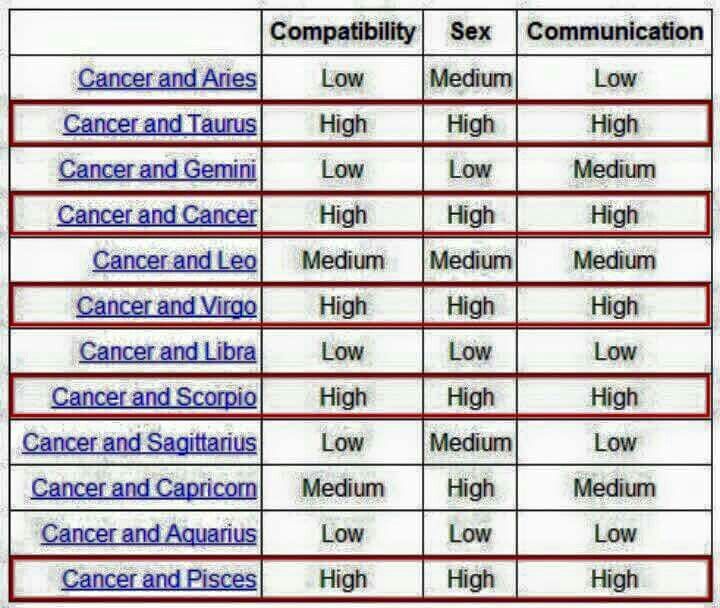 | | Compatibility | Sex | Communication |
|---|---|---|---|
| Cancer and Aries | Low | Medium | Low |
| Cancer and Taurus | High | High | High |
| Cancer and Gemini | Low | Low | Medium |
| Cancer and Cancer | High | High | High |
| Cancer and Leo | Medium | Medium | Medium |
| Cancer and Virgo | High | High | High |
| Cancer and Libra | Low | Low | Low |
| Cancer and Scorpio | High | High | High |
| Cancer and Sagittarius | Low | Medium | Low |
| Cancer and Capricorn | Medium | High | Medium |
| Cancer and Aquarius | Low | Low | Low |
| Cancer and Pisces | High | High | High |